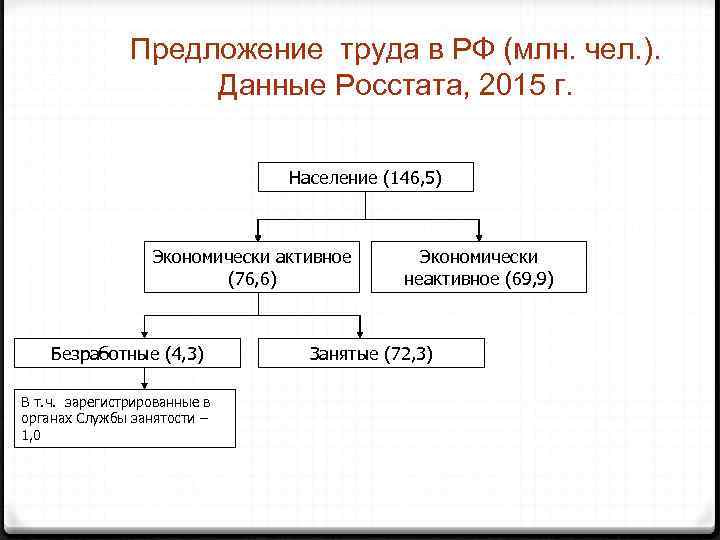 Предложение труда в РФ (млн. чел.). Данные Росстата, 2015 г.

Население (146,5)

Экономически активное (76,6)

Экономически неактивное (69,9)

Безработные (4,3)

Занятые (72,3)

В т.ч. зарегистрированные в органах Службы занятости – 1,0